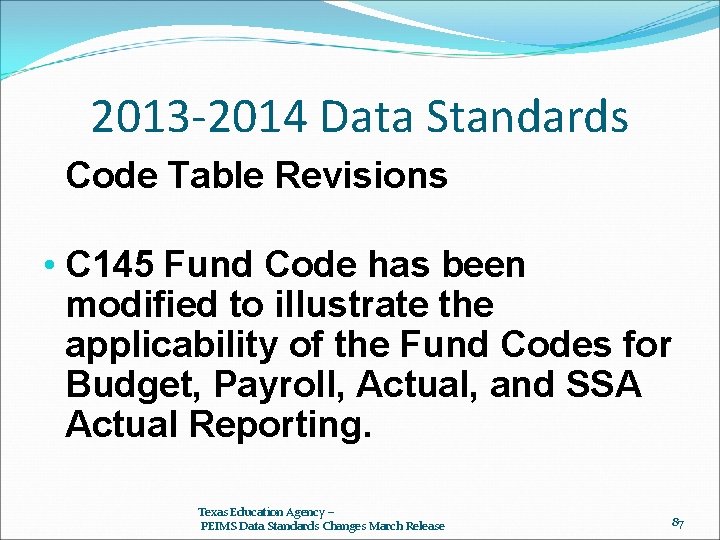 2013-2014 Data Standards

Code Table Revisions

• C145 Fund Code has been modified to illustrate the applicability of the Fund Codes for Budget, Payroll, Actual, and SSA Actual Reporting.

Texas Education Agency – PEIMS Data Standards Changes March Release

87